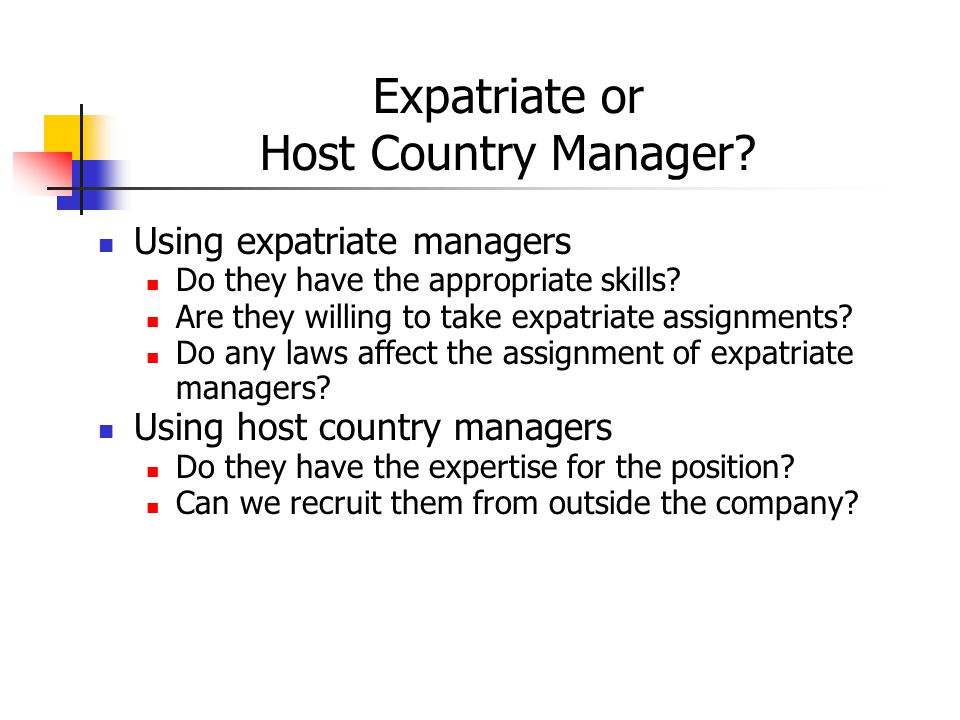 Expatriate or
Host Country Manager?

- Using expatriate managers
  - Do they have the appropriate skills?
  - Are they willing to take expatriate assignments?
  - Do any laws affect the assignment of expatriate managers?
- Using host country managers
  - Do they have the expertise for the position?
  - Can we recruit them from outside the company?